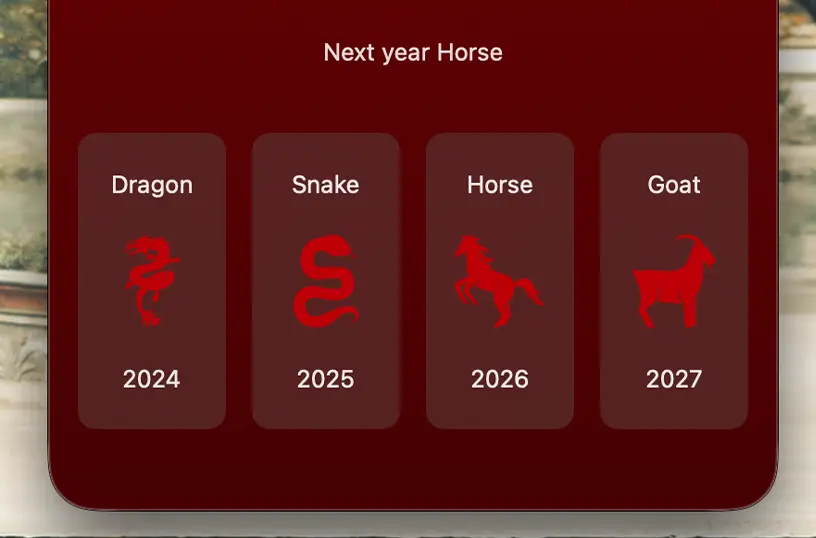 Next year Horse

Dragon
2024

Snake
2025

Horse
2026

Goat
2027